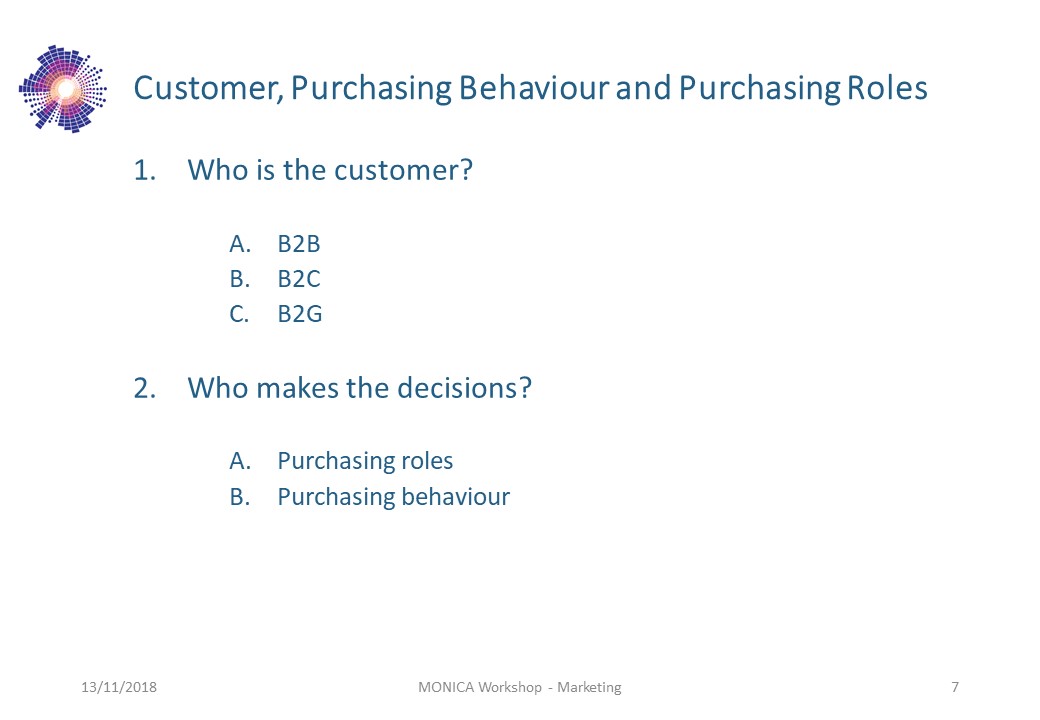 Customer, Purchasing Behaviour and Purchasing Roles

1. Who is the customer?

A. B2B
B. B2C
C. B2G

2. Who makes the decisions?

A. Purchasing roles
B. Purchasing behaviour

13/11/2018

MONICA Workshop - Marketing

7